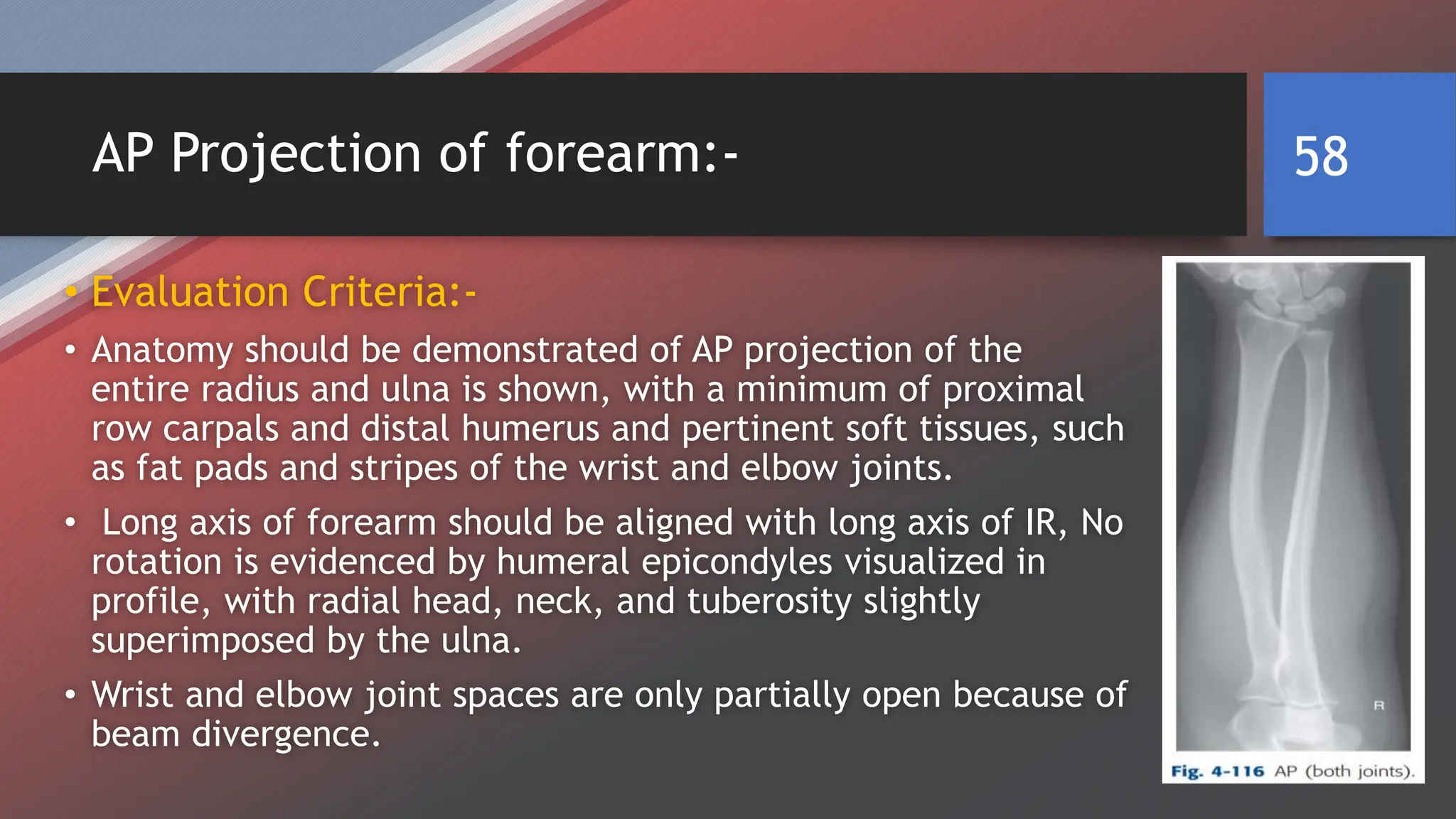 AP Projection of forearm:-

58

• Evaluation Criteria:-

• Anatomy should be demonstrated of AP projection of the entire radius and ulna is shown, with a minimum of proximal row carpals and distal humerus and pertinent soft tissues, such as fat pads and stripes of the wrist and elbow joints.

• Long axis of forearm should be aligned with long axis of IR, No rotation is evidenced by humeral epicondyles visualized in profile, with radial head, neck, and tuberosity slightly superimposed by the ulna.

• Wrist and elbow joint spaces are only partially open because of beam divergence.

R

Fig. 4-116 AP (both joints).